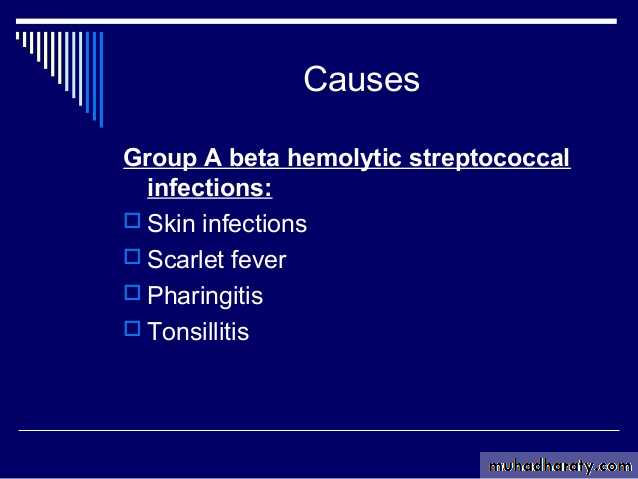 Causes

Group A beta hemolytic streptococcal infections:

Skin infections

Scarlet fever

Pharingitis

Tonsillitis

muhadharaty.com